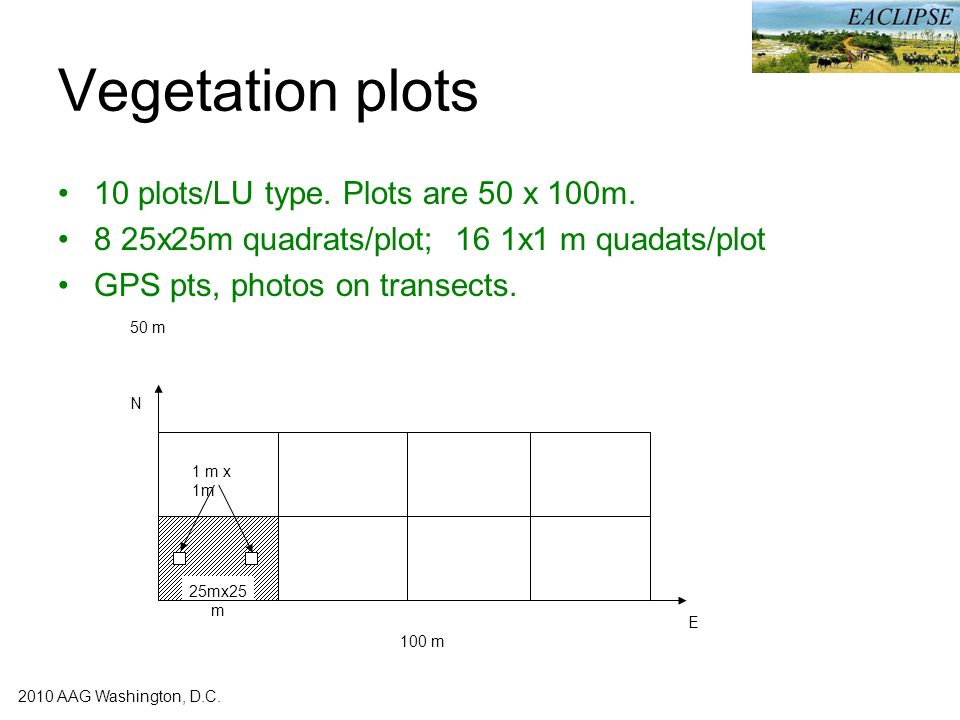 EACLIPSE

Vegetation plots

• 10 plots/LU type. Plots are 50 x 100m.
• 8 25x25m quadrats/plot;   16 1x1 m quadats/plot
• GPS pts, photos on transects.

50 m

N

1 m x 1m

25mx25 m

E

100 m

2010 AAG Washington, D.C.